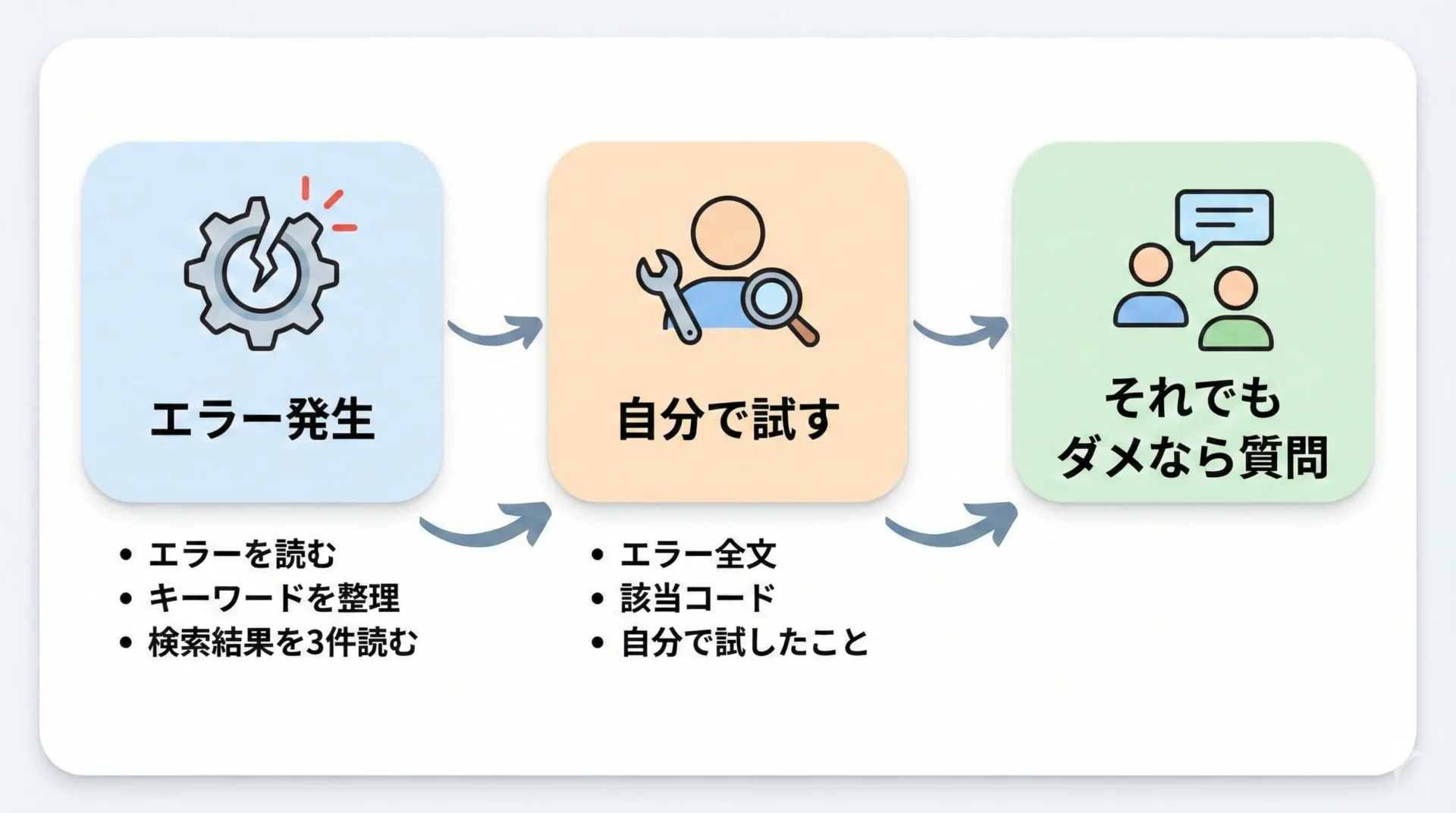 エラー発生

自分で試す

それでも
ダメなら質問

• エラーを読む
• キーワードを整理
• 検索結果を3件読む

• エラー全文
• 該当コード
• 自分で試したこと